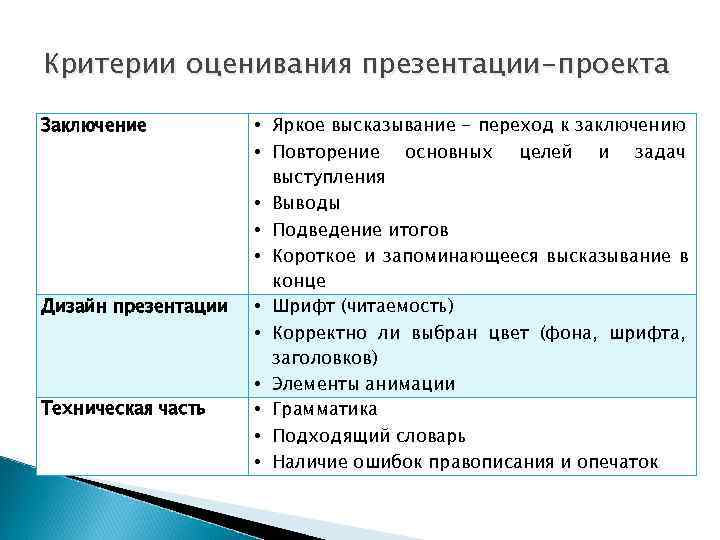 Критерии оценивания презентации-проекта

| Заключение | • Яркое высказывание - переход к заключению • Повторение основных целей и задач выступления • Выводы • Подведение итогов • Короткое и запоминающееся высказывание в конце |
|---|---|
| Дизайн презентации | • Шрифт (читаемость) • Корректно ли выбран цвет (фона, шрифта, заголовков) • Элементы анимации |
| Техническая часть | • Грамматика • Подходящий словарь • Наличие ошибок правописания и опечаток |